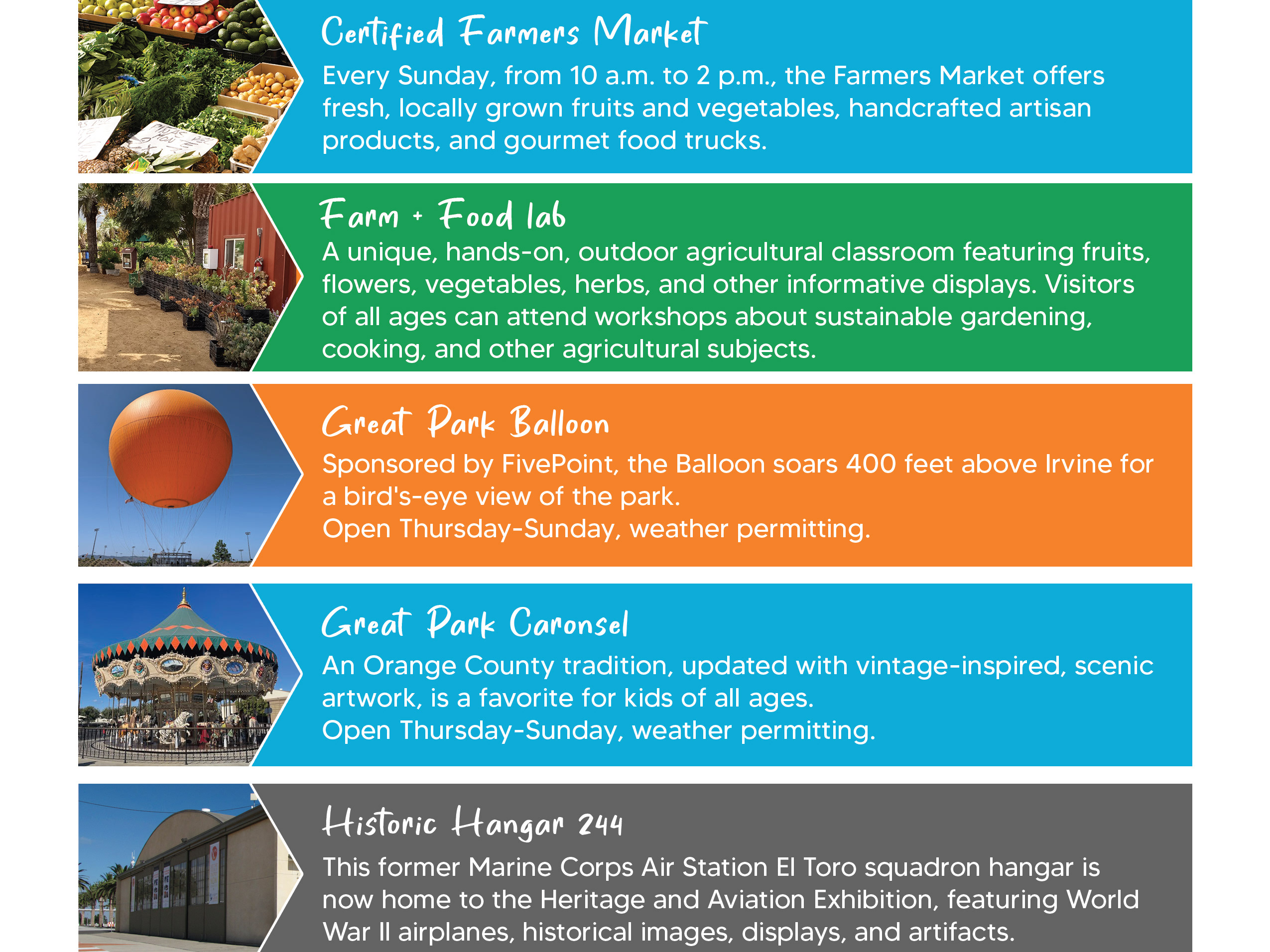 Certified Farmers Market

Every Sunday, from 10 a.m. to 2 p.m., the Farmers Market offers fresh, locally grown fruits and vegetables, handcrafted artisan products, and gourmet food trucks.

Farm + Food lab

A unique, hands-on, outdoor agricultural classroom featuring fruits, flowers, vegetables, herbs, and other informative displays. Visitors of all ages can attend workshops about sustainable gardening, cooking, and other agricultural subjects.

Great Park Balloon

Sponsored by FivePoint, the Balloon soars 400 feet above Irvine for a bird's-eye view of the park.
Open Thursday-Sunday, weather permitting.

Great Park Carousel

An Orange County tradition, updated with vintage-inspired, scenic artwork, is a favorite for kids of all ages.
Open Thursday-Sunday, weather permitting.

Historic Hangar 244

This former Marine Corps Air Station El Toro squadron hangar is now home to the Heritage and Aviation Exhibition, featuring World War II airplanes, historical images, displays, and artifacts.